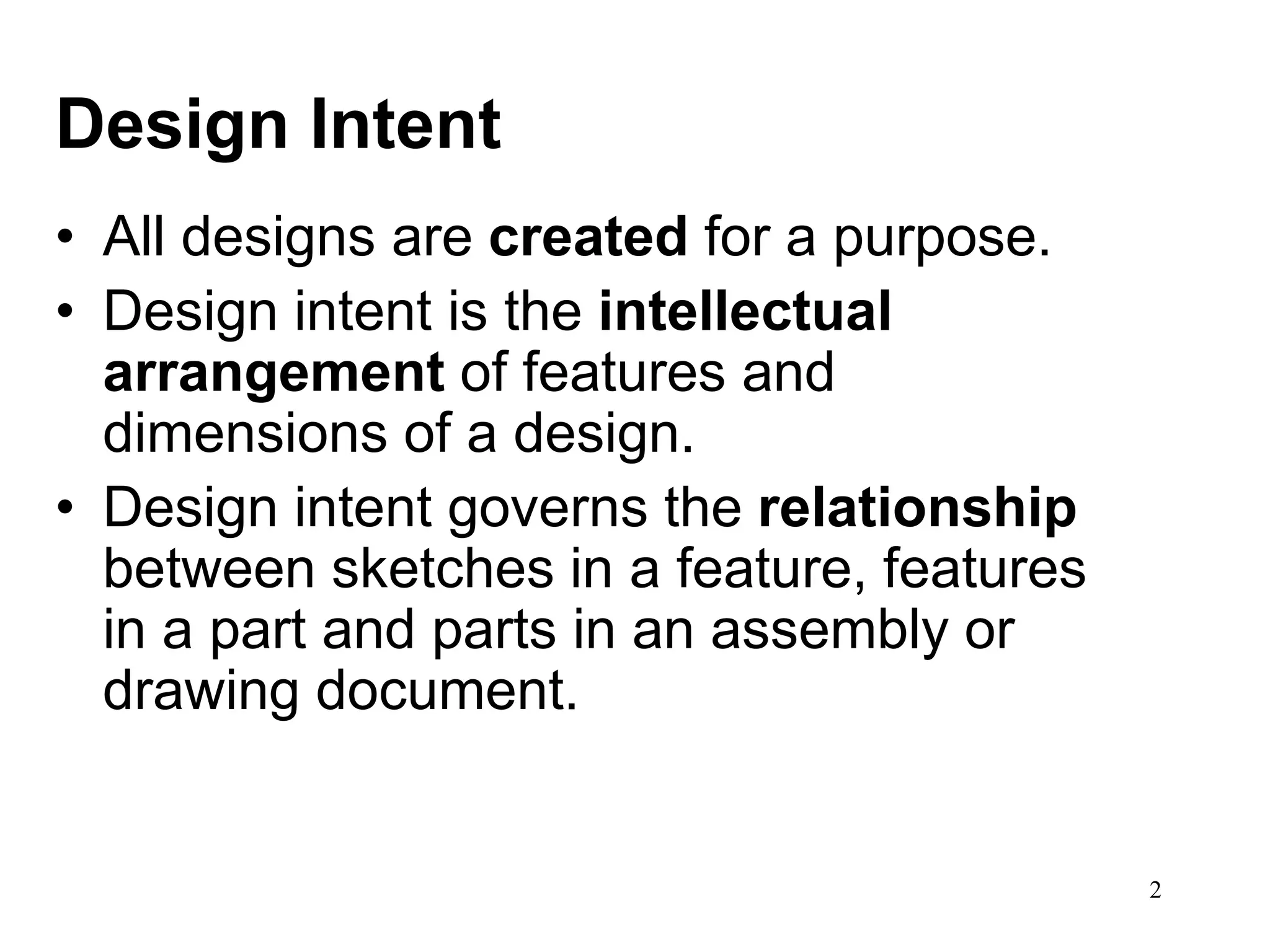 Design Intent

• All designs are created for a purpose.
• Design intent is the intellectual arrangement of features and dimensions of a design.
• Design intent governs the relationship between sketches in a feature, features in a part and parts in an assembly or drawing document.

2